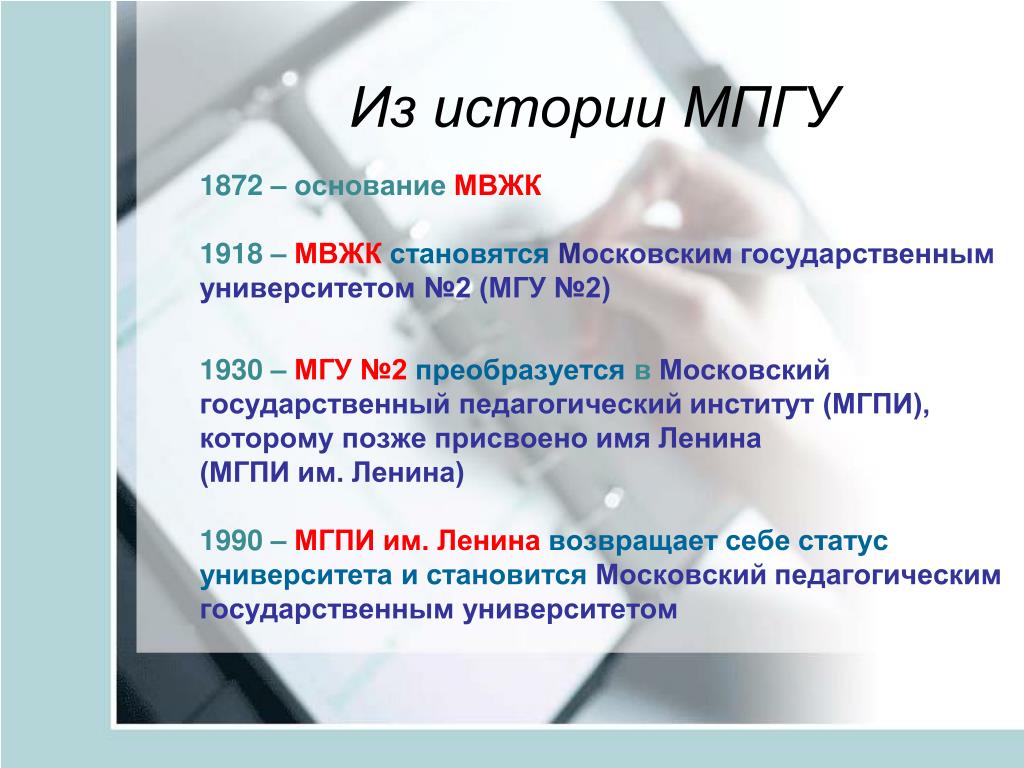 Из истории МПГУ

1872 – основание МВЖК

1918 – МВЖК становятся Московским государственным университетом №2 (МГУ №2)

1930 – МГУ №2 преобразуется в Московский государственный педагогический институт (МГПИ), которому позже присвоено имя Ленина (МГПИ им. Ленина)

1990 – МГПИ им. Ленина возвращает себе статус университета и становится Московский педагогическим государственным университетом